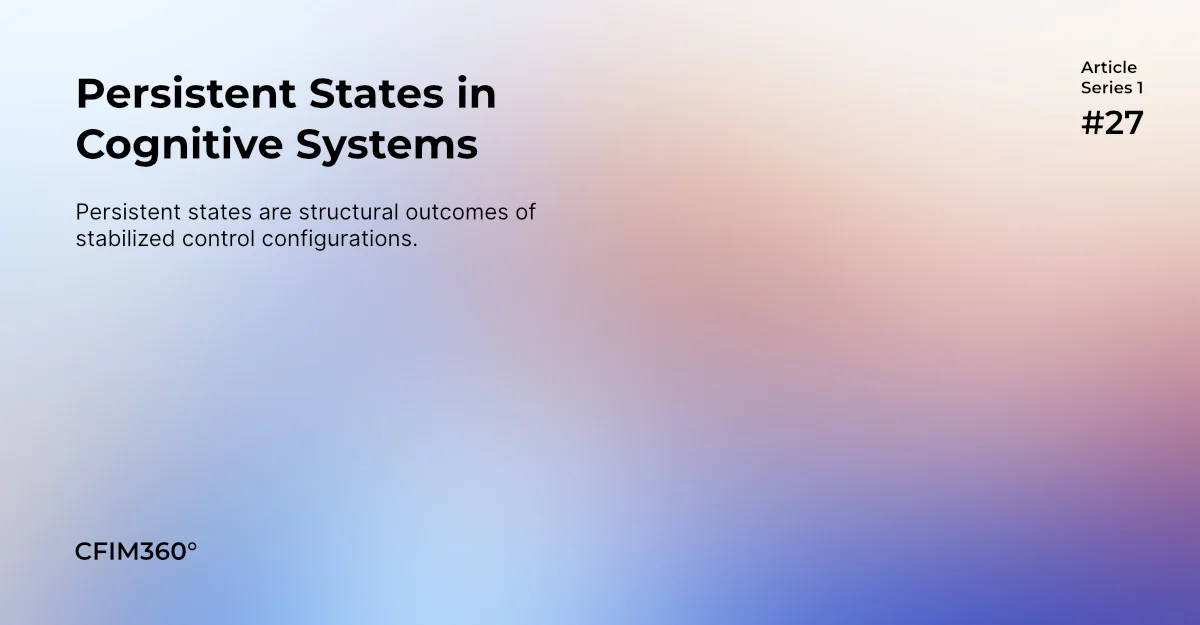 Persistent States in Cognitive Systems

Persistent states are structural outcomes of stabilized control configurations.

Article Series 1
#27

CFIM360°